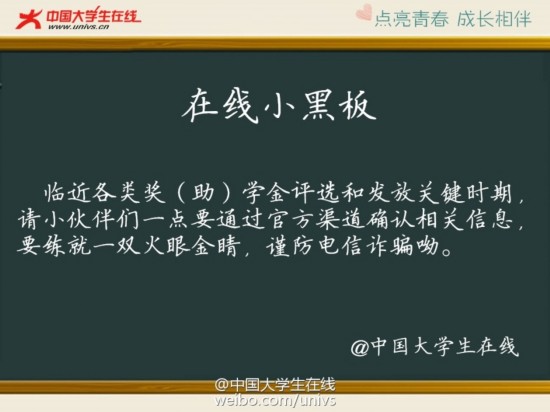 中国大学生在线
www.univs.cn

点亮青春 成长相伴

在线小黑板

临近各类奖（助）学金评选和发放关键时期，请小伙伴们一点要通过官方渠道确认相关信息，要练就一双火眼金睛，谨防电信诈骗呦。

@中国大学生在线

@中国大学生在线
weibo.com/univs